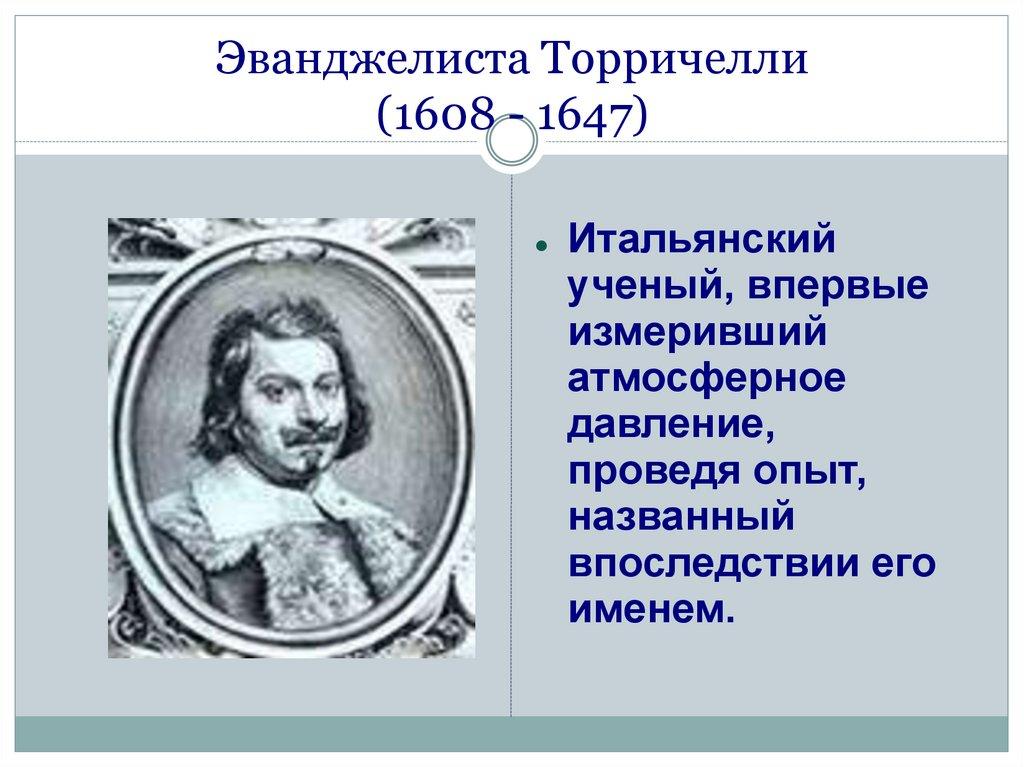 Эванджелиста Торричелли
(1608 - 1647)

Итальянский ученый, впервые измеривший атмосферное давление, проведя опыт, названный впоследствии его именем.